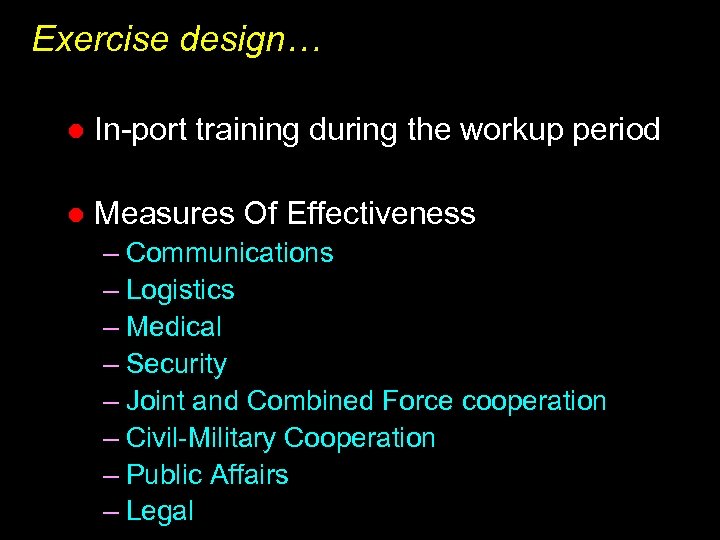 Exercise design…

● In-port training during the workup period

● Measures Of Effectiveness
– Communications
– Logistics
– Medical
– Security
– Joint and Combined Force cooperation
– Civil-Military Cooperation
– Public Affairs
– Legal